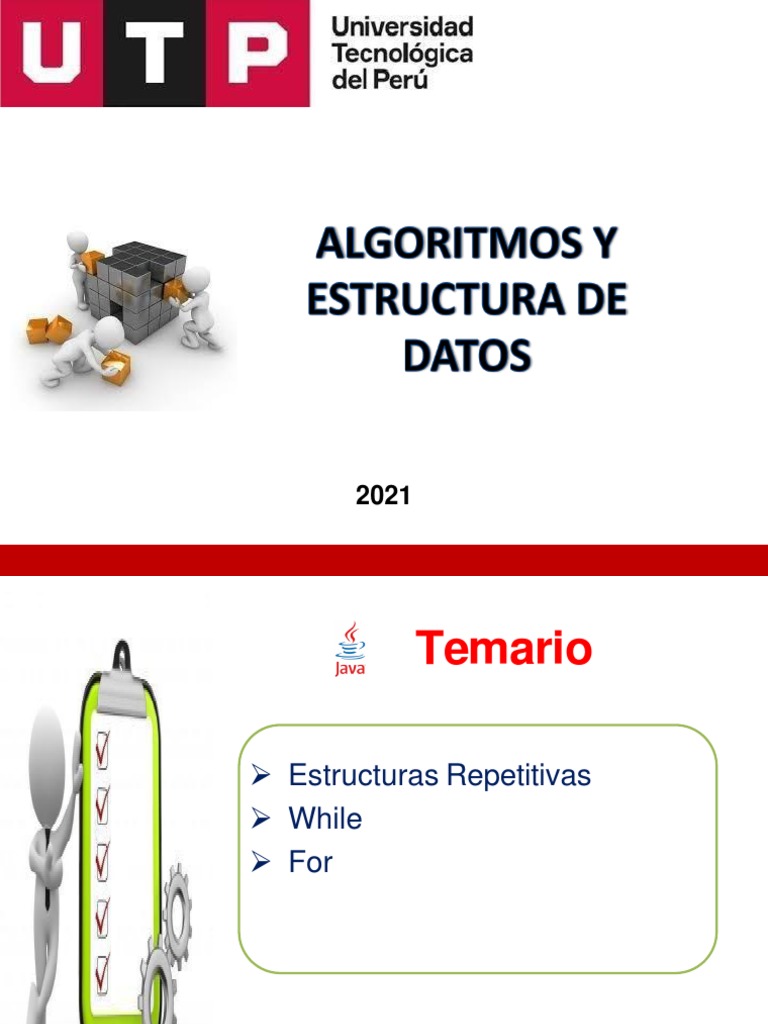 UTP Universidad Tecnológica del Perú

ALGORITMOS Y ESTRUCTURA DE DATOS

2021

Java

Temario

➢ Estructuras Repetitivas
➢ While
➢ For